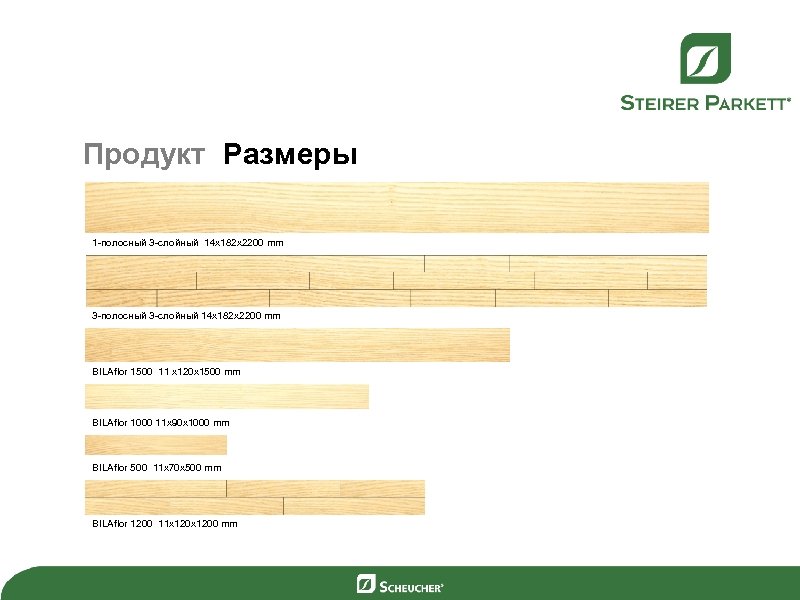 STEIRER PARKETT®

Продукт Размеры

1-полосный 3-слойный 14x182x2200 mm

3-полосный 3-слойный 14x182x2200 mm

BILAflor 1500 11 x120x1500 mm

BILAflor 1000 11x90x1000 mm

BILAflor 500 11x70x500 mm

BILAflor 1200 11x120x1200 mm

SCHEUCHER®